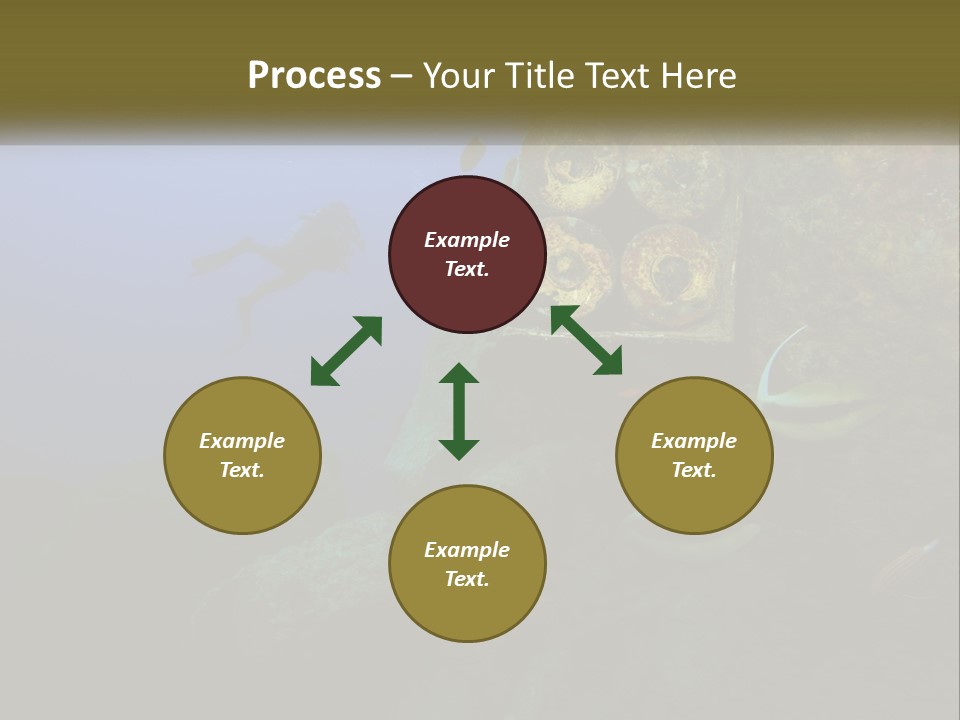 Process – Your Title Text Here

Example Text.

Example Text.

Example Text.

Example Text.